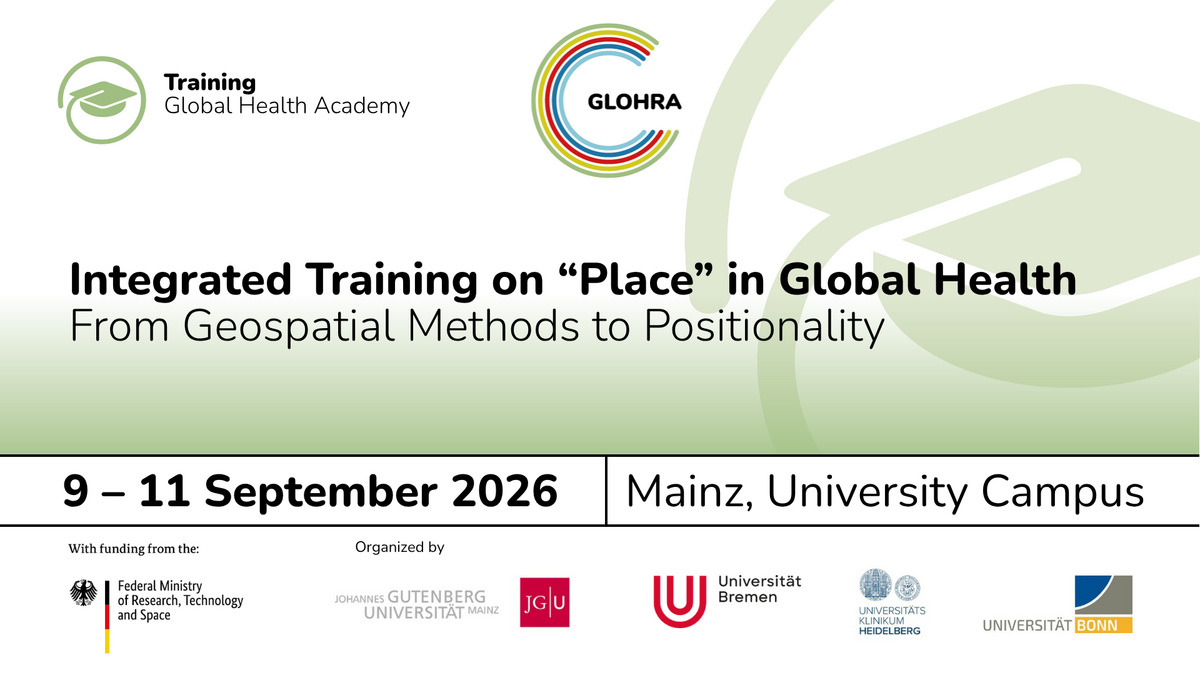 Training
Global Health Academy

GLOHRA

Integrated Training on “Place” in Global Health
From Geospatial Methods to Positionality

9 – 11 September 2026

Mainz, University Campus

With funding from the:

Federal Ministry of Research, Technology and Space

Organized by

JOHANNES GUTENBERG UNIVERSITÄT MAINZ

JG|U

Universität Bremen

UNIVERSITÄTS KLINIKUM HEIDELBERG

UNIVERSITÄT BONN